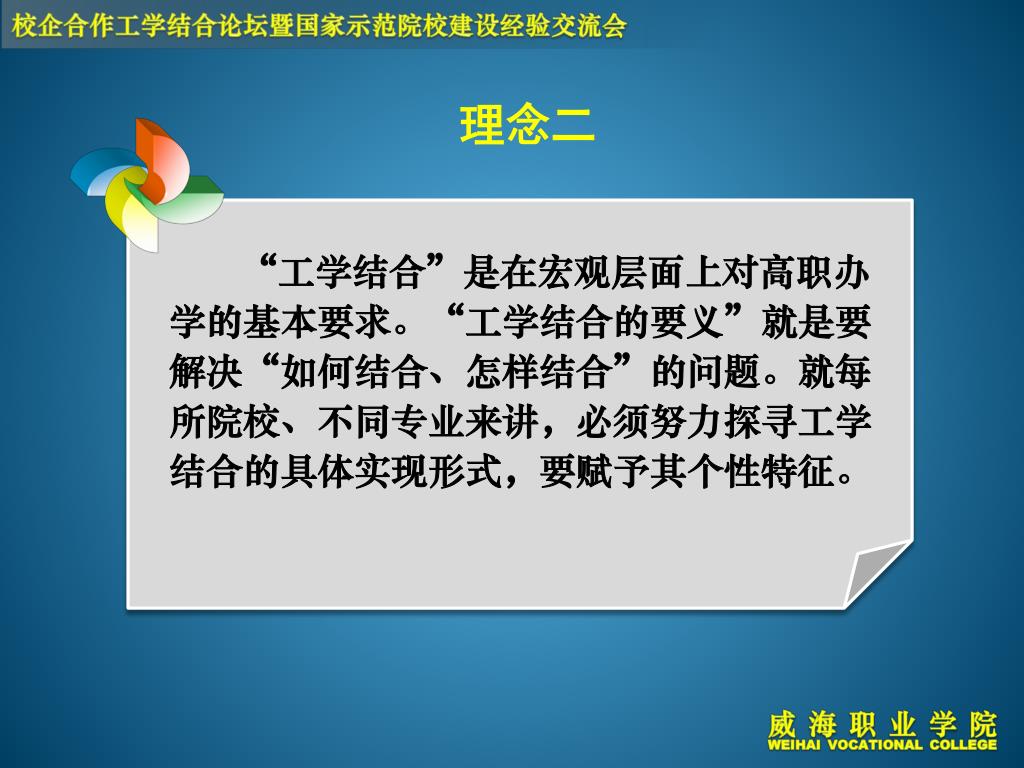 校企合作工学结合论坛暨国家示范院校建设经验交流会

理念二

“工学结合”是在宏观层面上对高职办学的基本要求。“工学结合的要义”就是要解决“如何结合、怎样结合”的问题。就每所院校、不同专业来讲，必须努力探寻工学结合的具体实现形式，要赋予其个性特征。

威海职业学院
WEIHAI VOCATIONAL COLLEGE